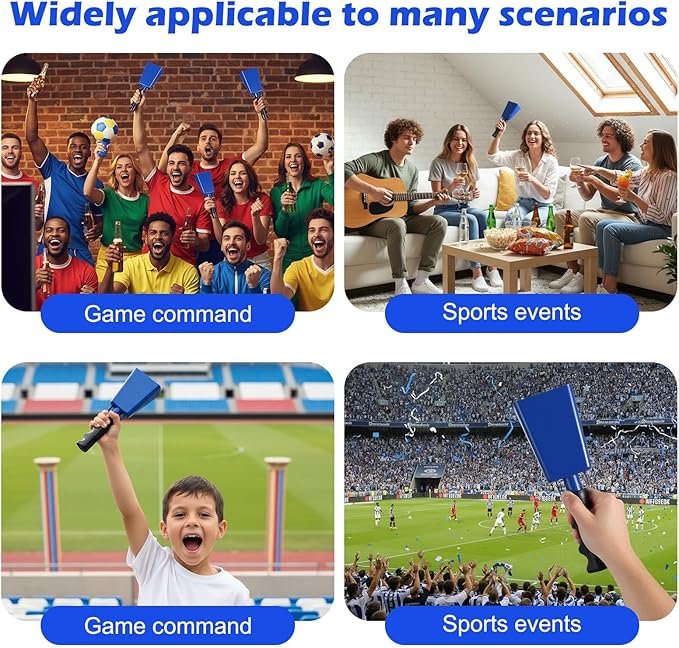 Widely applicable to many scenarios

Game command

Sports events

Game command

Sports events